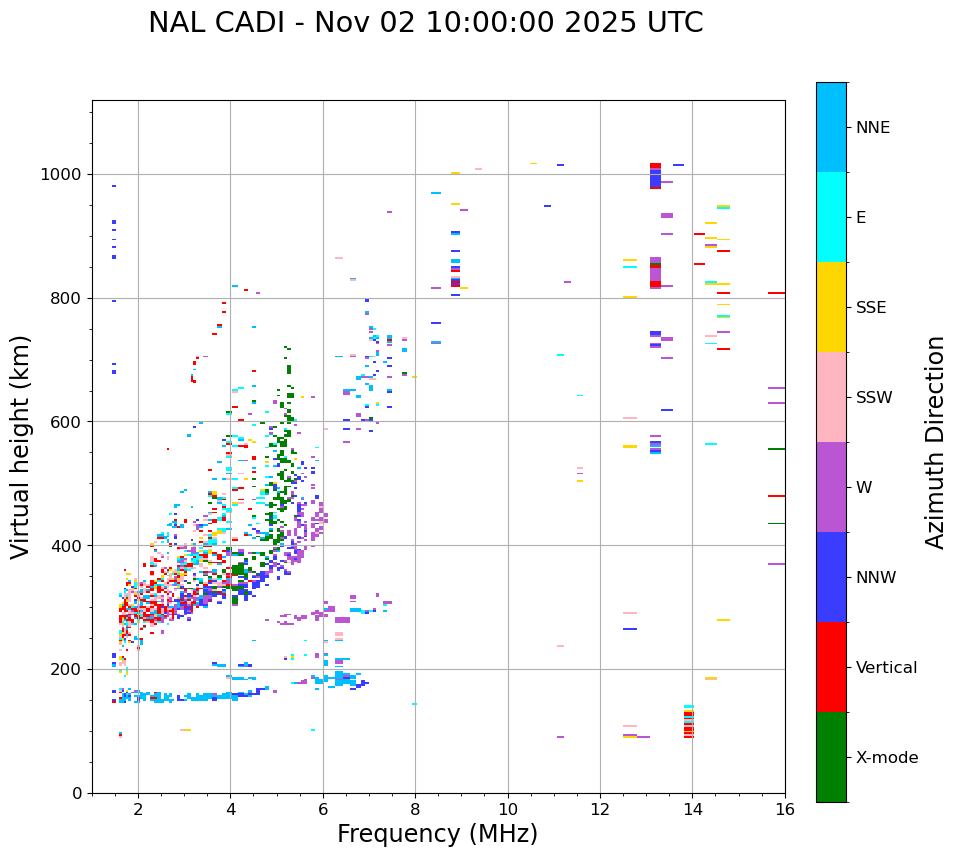 NAL CADI - Nov 02 10:00:00 2025 UTC

Virtual height (km)

1000
800
600
400
200
0

2
4
6
8
10
12
14
16

Frequency (MHz)

NNE
E
SSE
SSW
W
NNW
Vertical
X-mode

Azimuth Direction